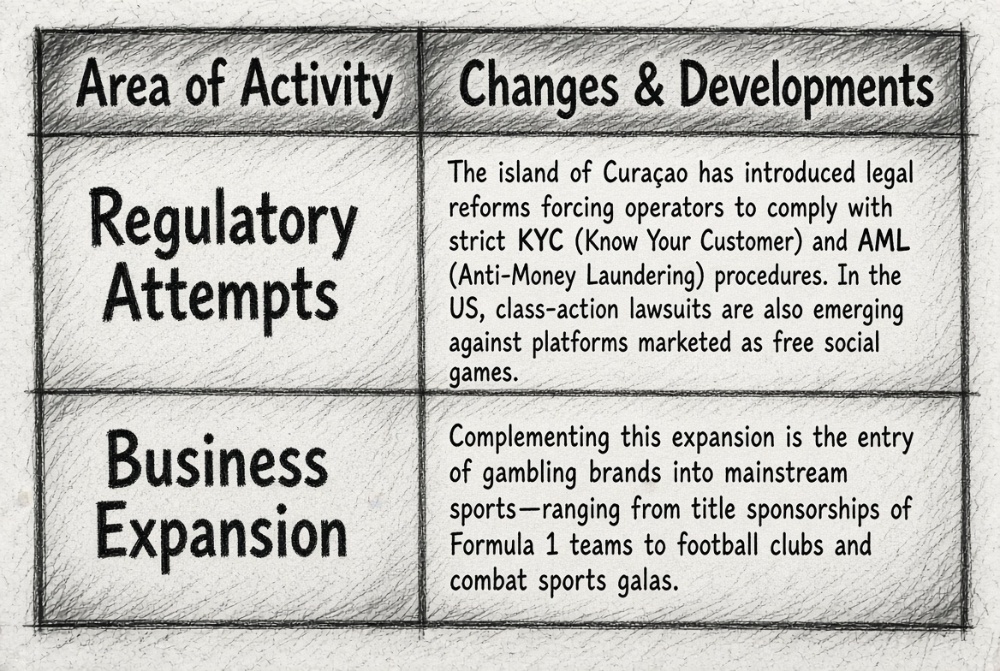 | Area of Activity | Changes & Developments |
|---|---|
| Regulatory Attempts | The island of Curaçao has introduced legal reforms forcing operators to comply with strict KYC (Know Your Customer) and AML (Anti-Money Laundering) procedures. In the US, class-action lawsuits are also emerging against platforms marketed as free social games. |
| Business Expansion | Complementing this expansion is the entry of gambling brands into mainstream sports—ranging from title sponsorships of Formula 1 teams to football clubs and combat sports galas. |